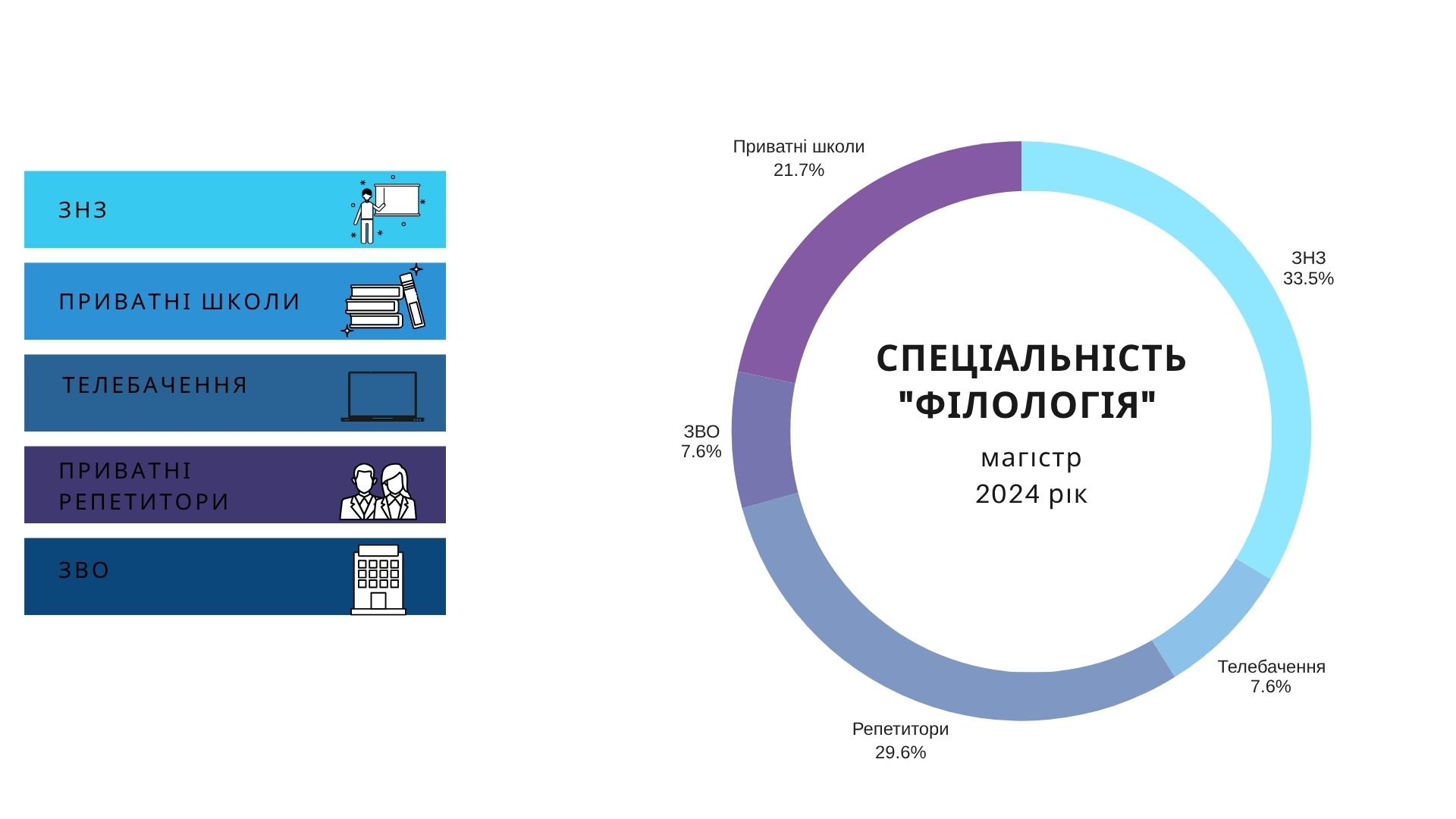 ЗНЗ

ПРИВАТНІ ШКОЛИ

ТЕЛЕБАЧЕННЯ

ПРИВАТНІ РЕПЕТИТОРИ

ЗВО

Приватні школи
21.7%

ЗНЗ
33.5%

СПЕЦІАЛЬНІСТЬ "ФІЛОЛОГІЯ"

магістр
2024 рік

ЗВО
7.6%

Телебачення
7.6%

Репетитори
29.6%